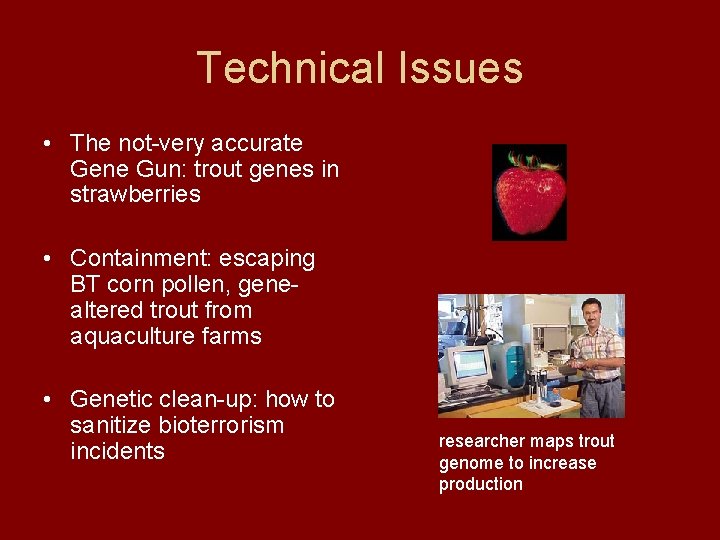 Technical Issues

• The not-very accurate Gene Gun: trout genes in strawberries

• Containment: escaping BT corn pollen, gene-altered trout from aquaculture farms

• Genetic clean-up: how to sanitize bioterrorism incidents

researcher maps trout genome to increase production